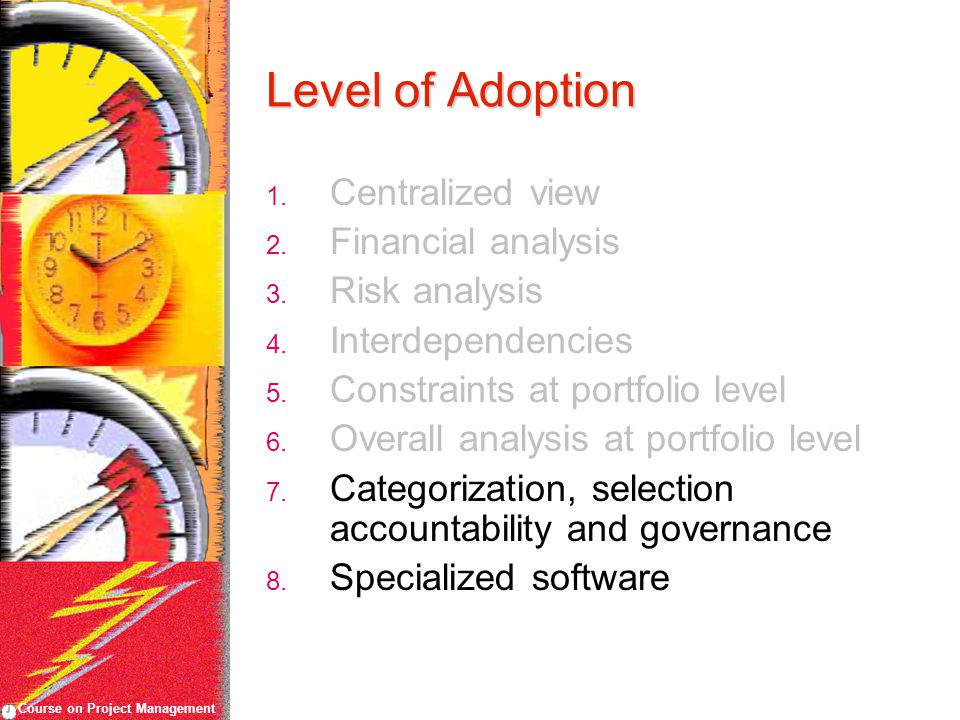 Level of Adoption

1. Centralized view
2. Financial analysis
3. Risk analysis
4. Interdependencies
5. Constraints at portfolio level
6. Overall analysis at portfolio level
7. Categorization, selection accountability and governance
8. Specialized software

Course on Project Management